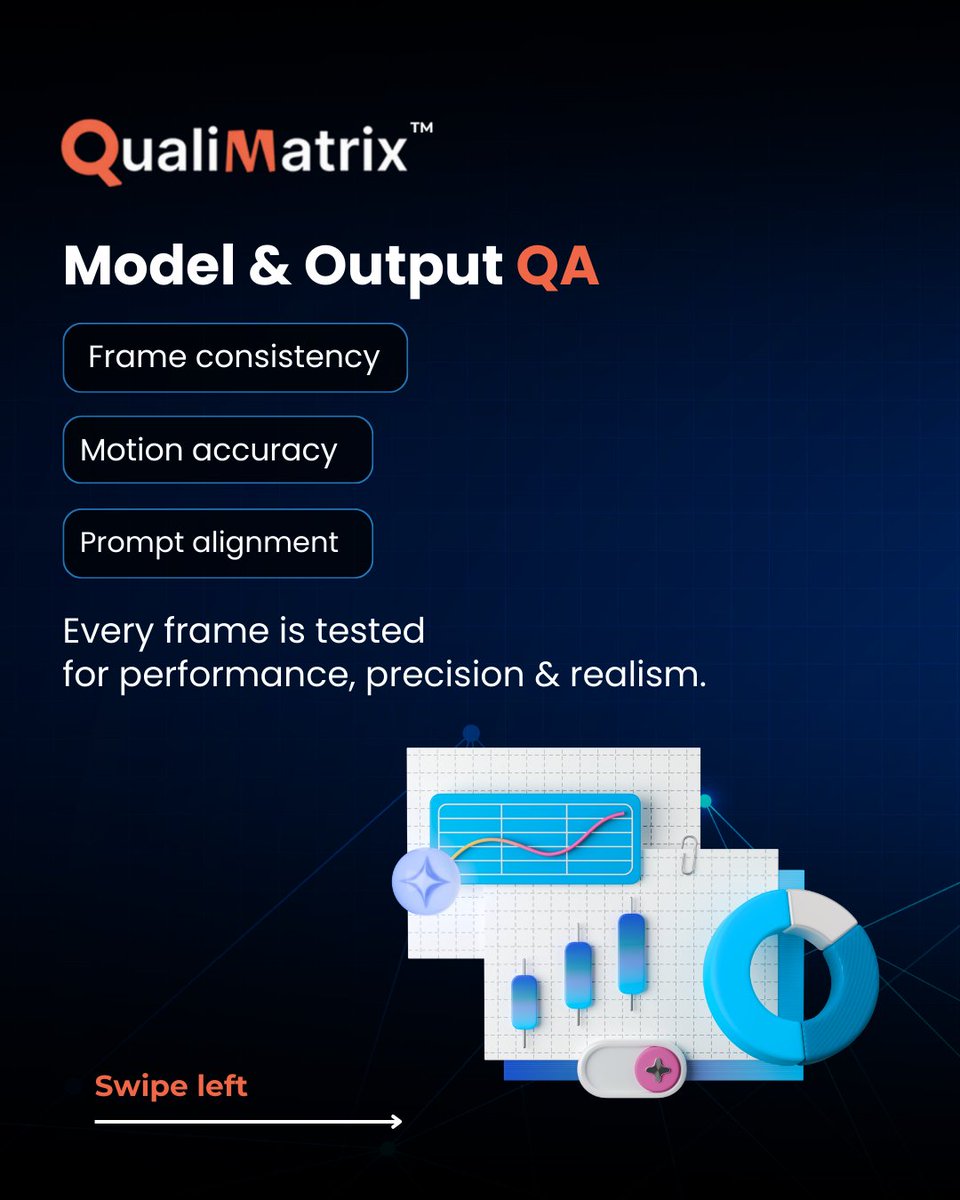 QualiMatrix™

Model & Output QA

Frame consistency

Motion accuracy

Prompt alignment

Every frame is tested for performance, precision & realism.

Swipe left